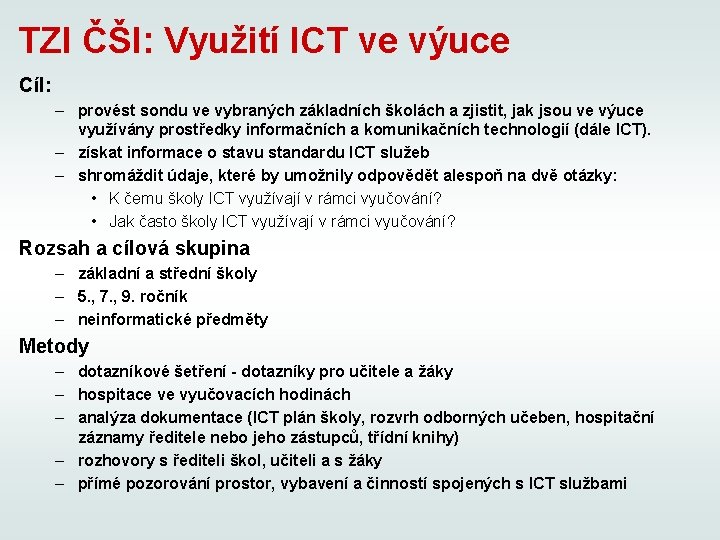 TZI ČŠI: Využití ICT ve výuce

Cíl:

– provést sondu ve vybraných základních školách a zjistit, jak jsou ve výuce využívány prostředky informačních a komunikačních technologií (dále ICT).
– získat informace o stavu standardu ICT služeb
– shromáždit údaje, které by umožnily odpovědět alespoň na dvě otázky:
• K čemu školy ICT využívají v rámci vyučování?
• Jak často školy ICT využívají v rámci vyučování?

Rozsah a cílová skupina

– základní a střední školy
– 5., 7., 9. ročník
– neinformatické předměty

Metody

– dotazníkové šetření - dotazníky pro učitele a žáky
– hospitace ve vyučovacích hodinách
– analýza dokumentace (ICT plán školy, rozvrh odborných učeben, hospitační záznamy ředitele nebo jeho zástupců, třídní knihy)
– rozhovory s řediteli škol, učiteli a s žáky
– přímé pozorování prostor, vybavení a činností spojených s ICT službami